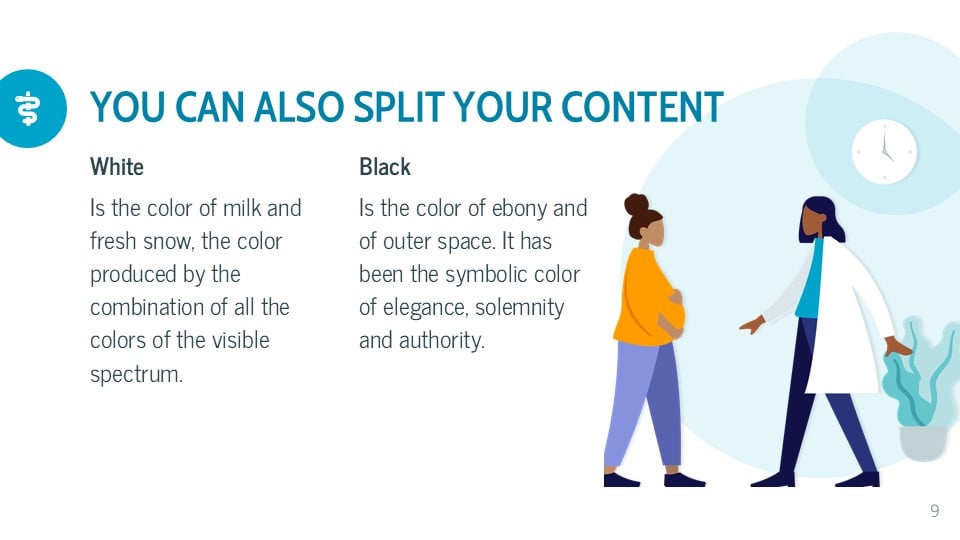 YOU CAN ALSO SPLIT YOUR CONTENT

White

Is the color of milk and fresh snow, the color produced by the combination of all the colors of the visible spectrum.

Black

Is the color of ebony and of outer space. It has been the symbolic color of elegance, solemnity and authority.

9